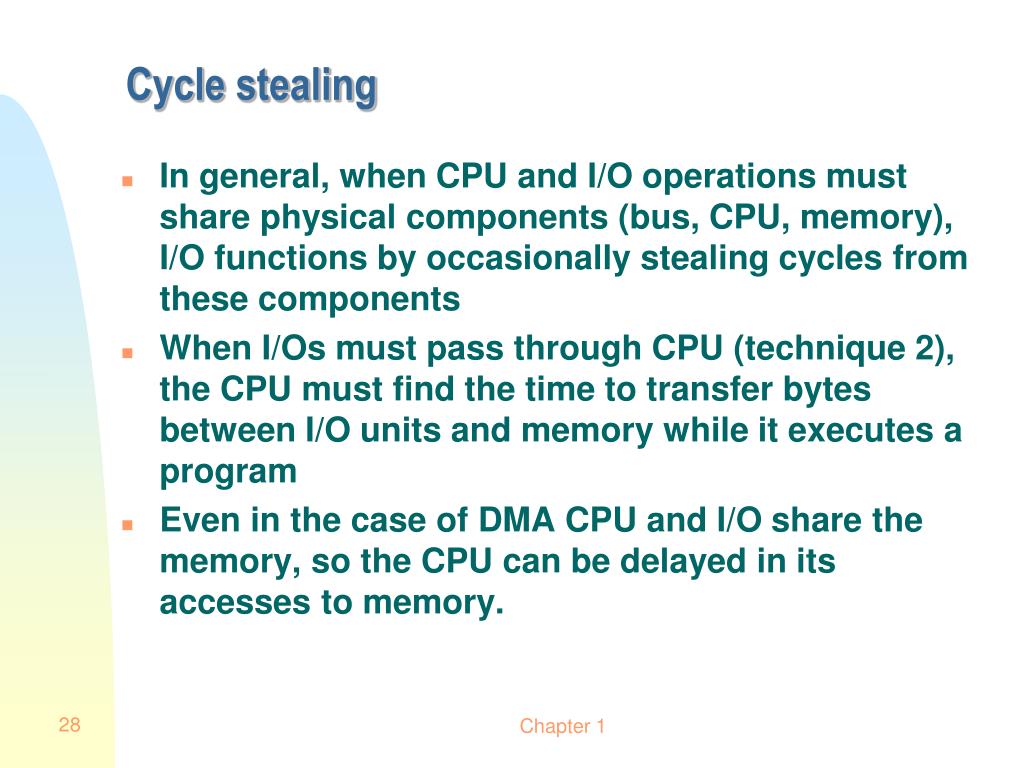 Cycle stealing

- In general, when CPU and I/O operations must share physical components (bus, CPU, memory), I/O functions by occasionally stealing cycles from these components
- When I/Os must pass through CPU (technique 2), the CPU must find the time to transfer bytes between I/O units and memory while it executes a program
- Even in the case of DMA CPU and I/O share the memory, so the CPU can be delayed in its accesses to memory.

28

Chapter 1